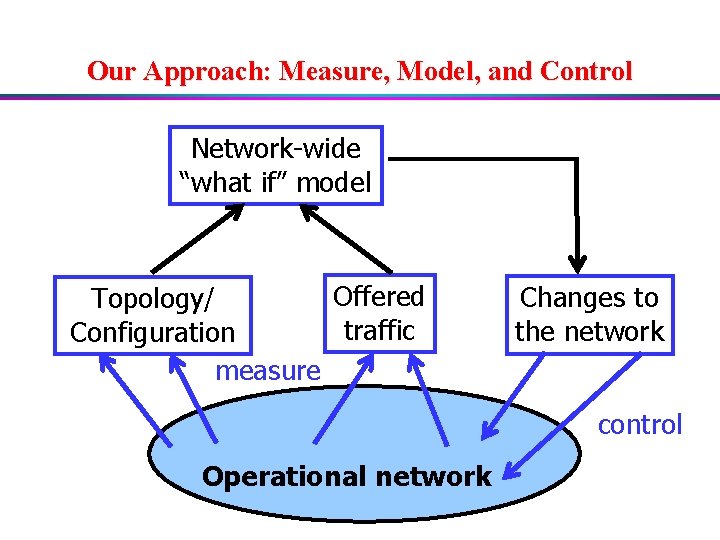 Our Approach: Measure, Model, and Control

Network-wide "what if" model

Topology/ Configuration

Offered traffic

Changes to the network

measure

control

Operational network